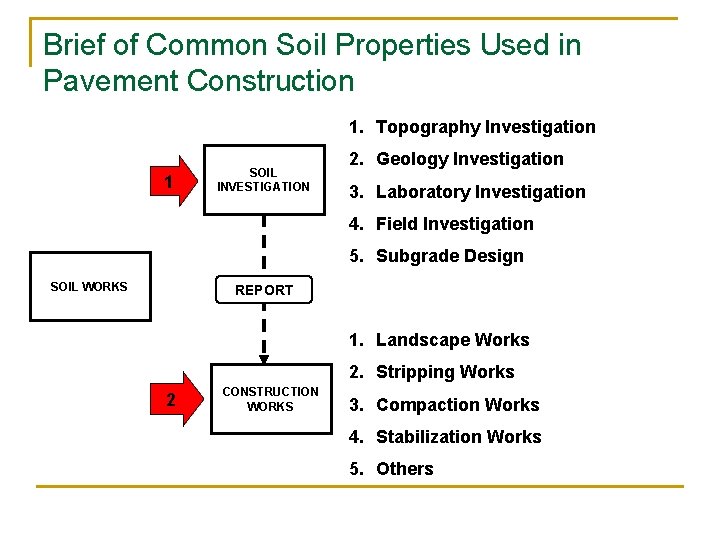 Brief of Common Soil Properties Used in Pavement Construction

SOIL WORKS

1

SOIL INVESTIGATION

REPORT

2

CONSTRUCTION WORKS

1. Topography Investigation
2. Geology Investigation
3. Laboratory Investigation
4. Field Investigation
5. Subgrade Design

1. Landscape Works
2. Stripping Works
3. Compaction Works
4. Stabilization Works
5. Others